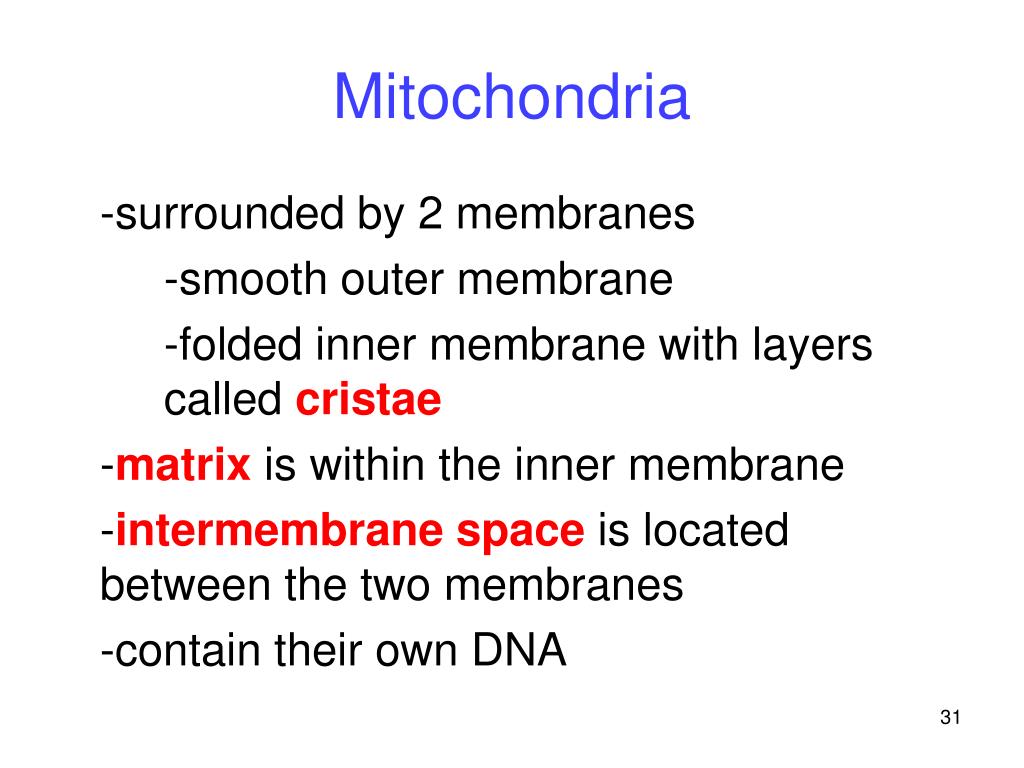 Mitochondria

-surrounded by 2 membranes

-smooth outer membrane

-folded inner membrane with layers called cristae

-matrix is within the inner membrane

-intermembrane space is located between the two membranes

-contain their own DNA

31